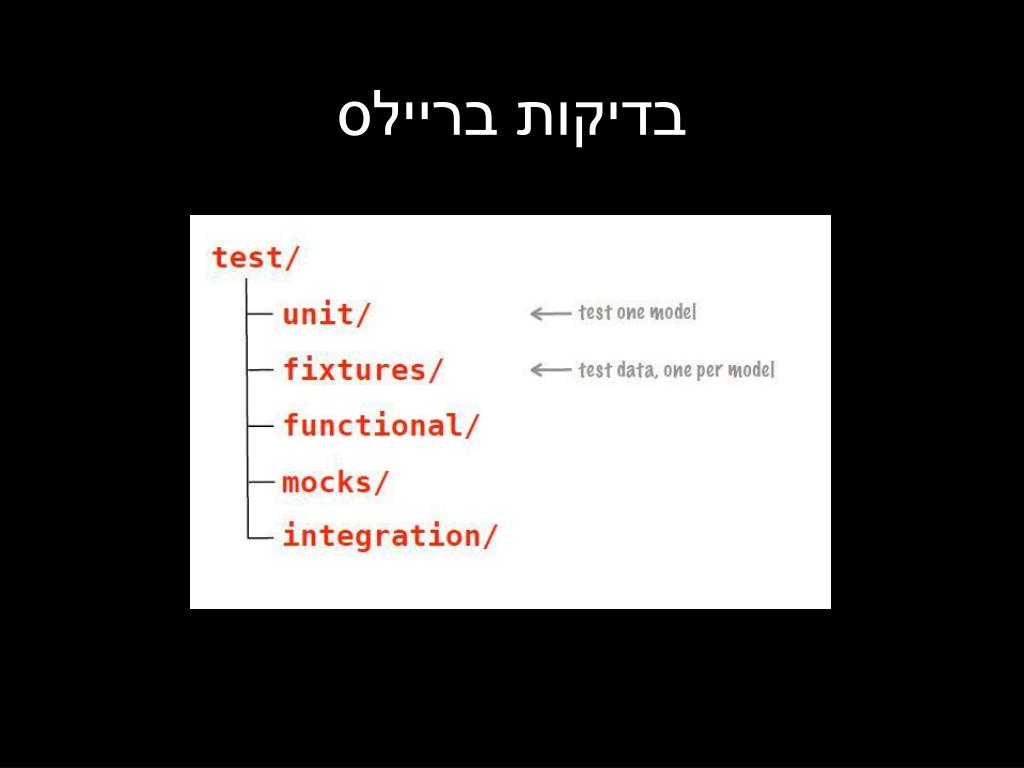 בדיקות בריילס

test/
unit/ ← test one model
fixtures/ ← test data, one per model
functional/
mocks/
integration/